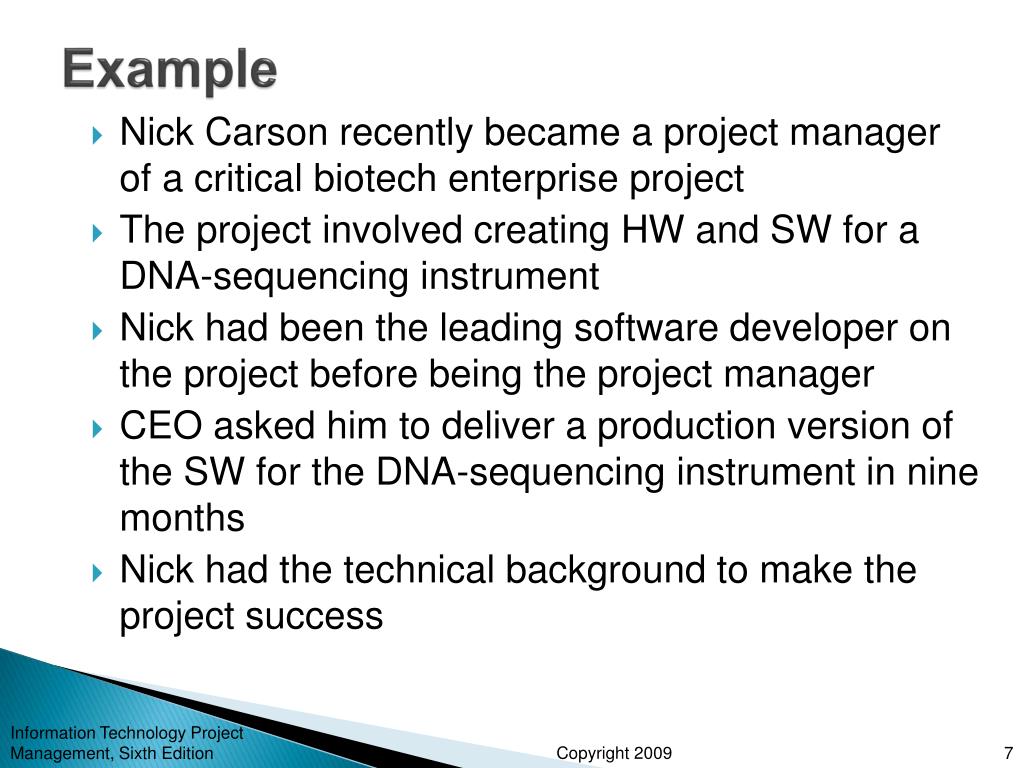 Example

Nick Carson recently became a project manager of a critical biotech enterprise project

The project involved creating HW and SW for a DNA-sequencing instrument

Nick had been the leading software developer on the project before being the project manager

CEO asked him to deliver a production version of the SW for the DNA-sequencing instrument in nine months

Nick had the technical background to make the project success

Information Technology Project Management, Sixth Edition

Copyright 2009

7